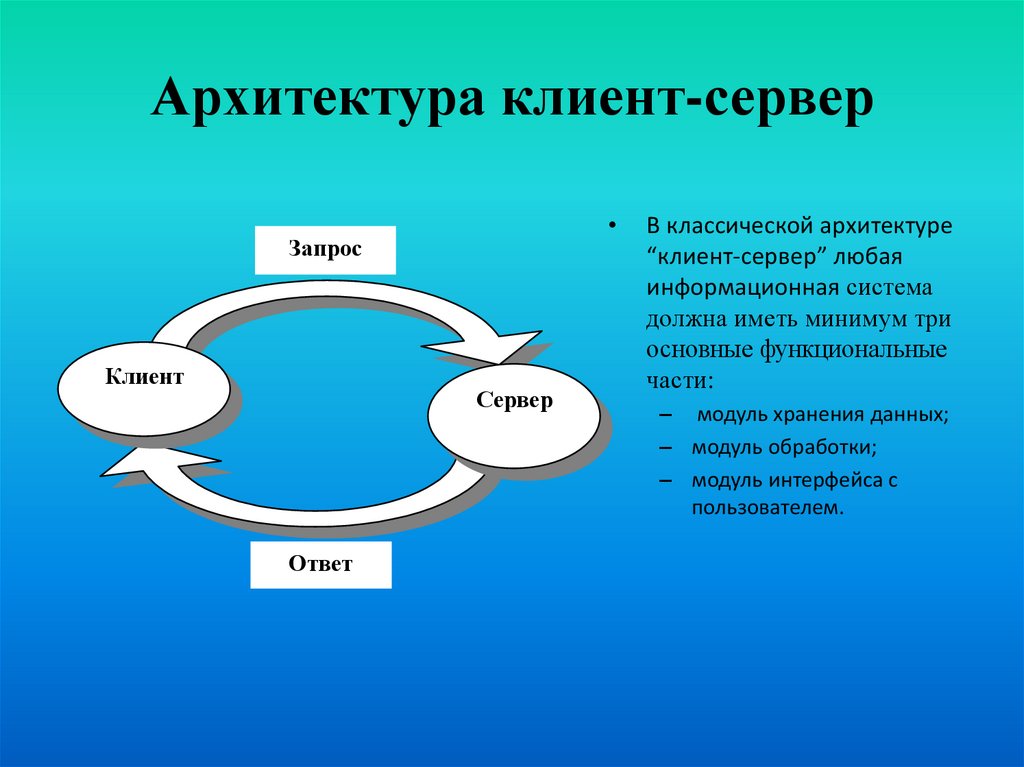 Архитектура клиент-сервер

Запрос

Клиент

Сервер

Ответ

• В классической архитектуре “клиент-сервер” любая информационная система должна иметь минимум три основные функциональные части:
– модуль хранения данных;
– модуль обработки;
– модуль интерфейса с пользователем.